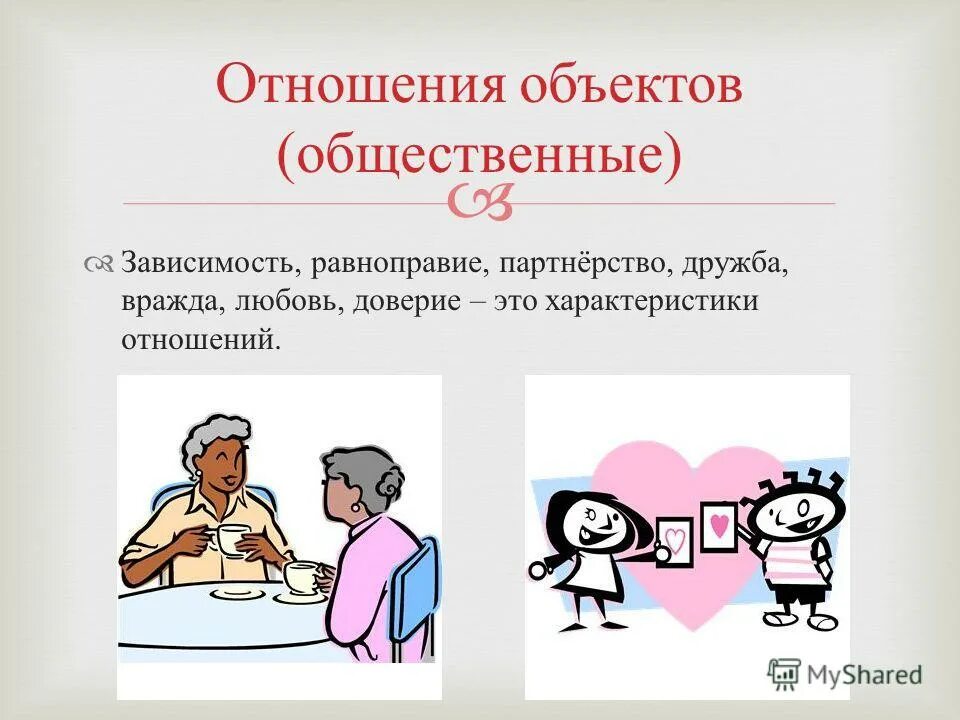 Отношения объектов (общественные)

Зависимость, равноправие, партнёрство, дружба, вражда, любовь, доверие – это характеристики отношений.

MyShared